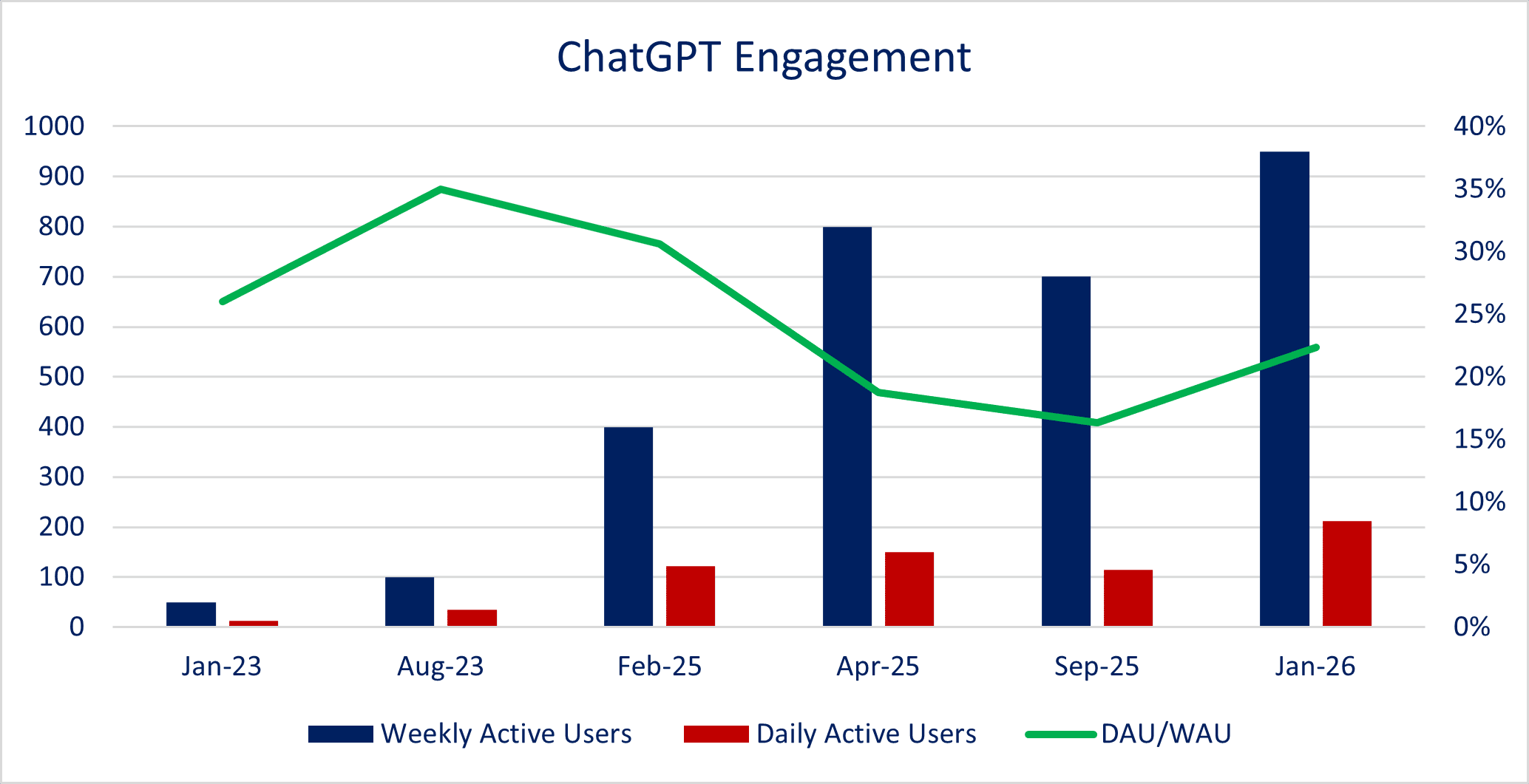 ChatGPT Engagement

1000
900
800
700
600
500
400
300
200
100
0

40%
35%
30%
25%
20%
15%
10%
5%
0%

Jan-23
Aug-23
Feb-25
Apr-25
Sep-25
Jan-26

Weekly Active Users
Daily Active Users
DAU/WAU